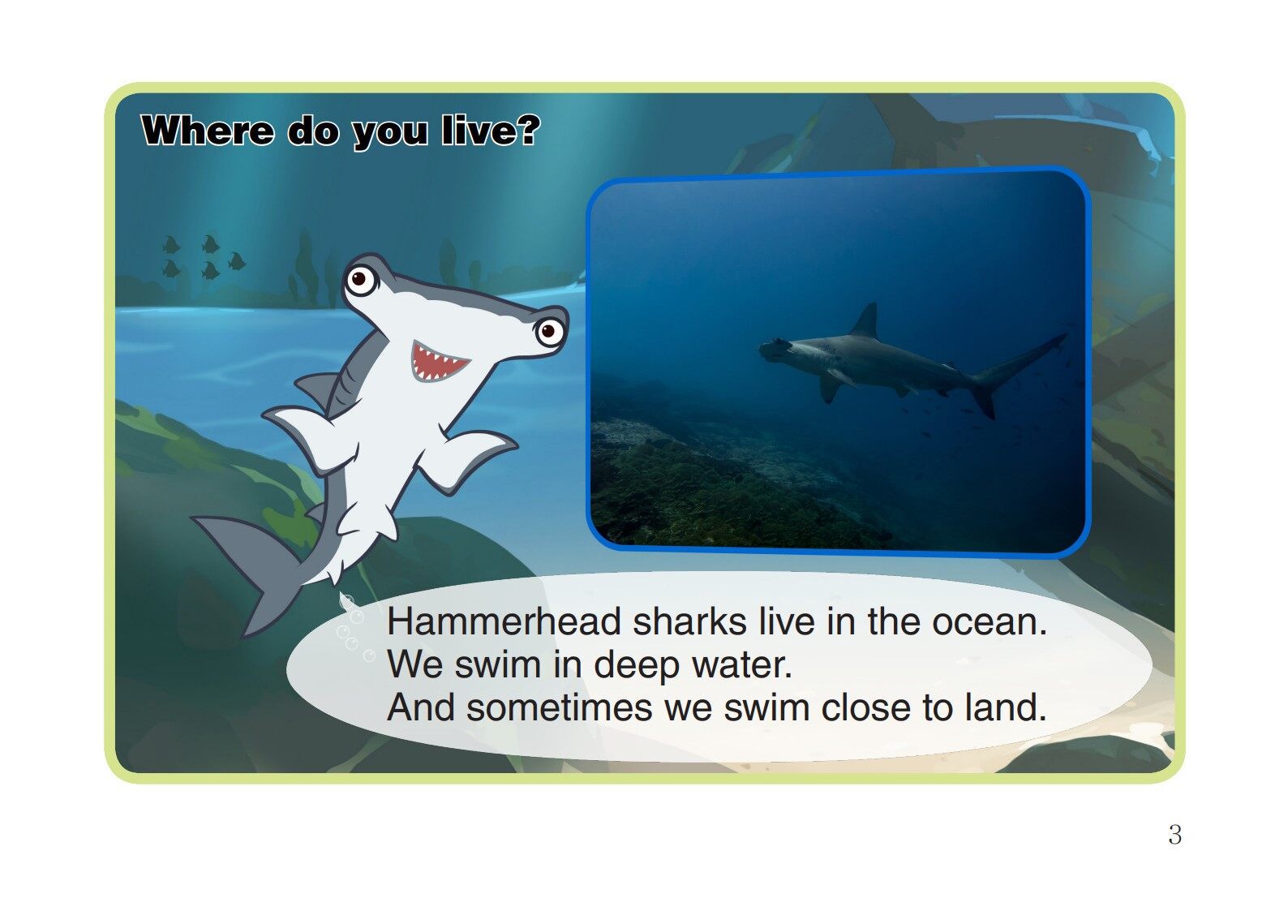 Where do you live?

Hammerhead sharks live in the ocean.
We swim in deep water.
And sometimes we swim close to land.

3